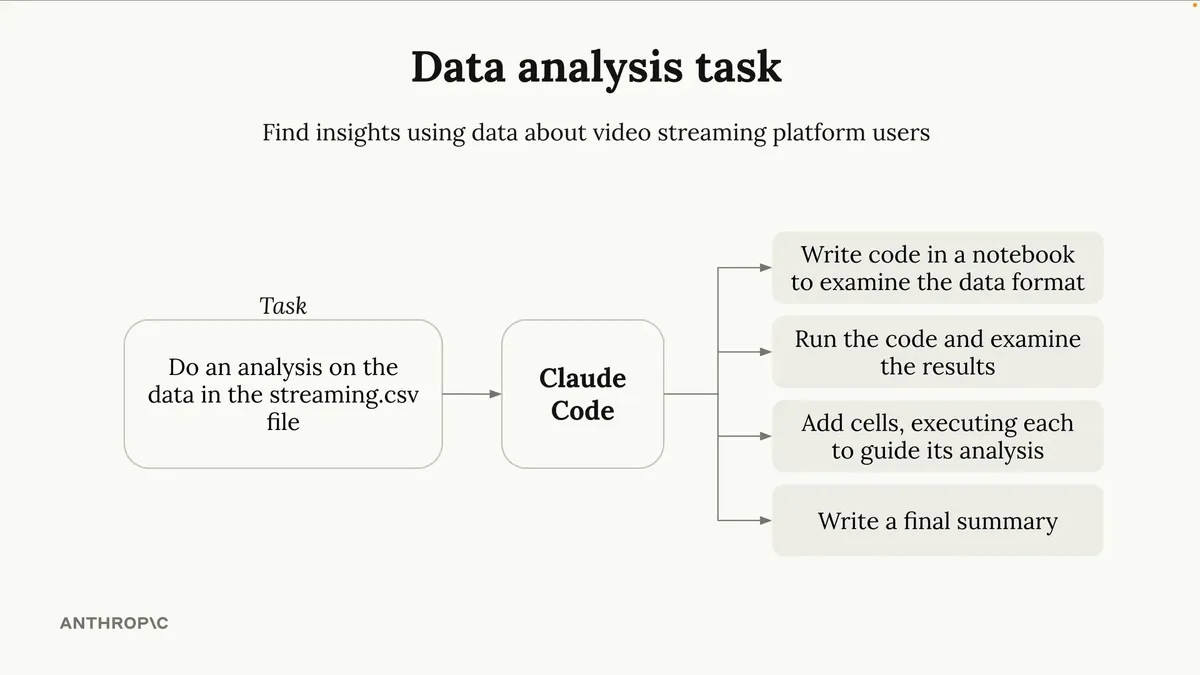 Data analysis task

Find insights using data about video streaming platform users

Task

Do an analysis on the data in the streaming.csv file

Claude Code

Write code in a notebook to examine the data format

Run the code and examine the results

Add cells, executing each to guide its analysis

Write a final summary

ANTHROP\C